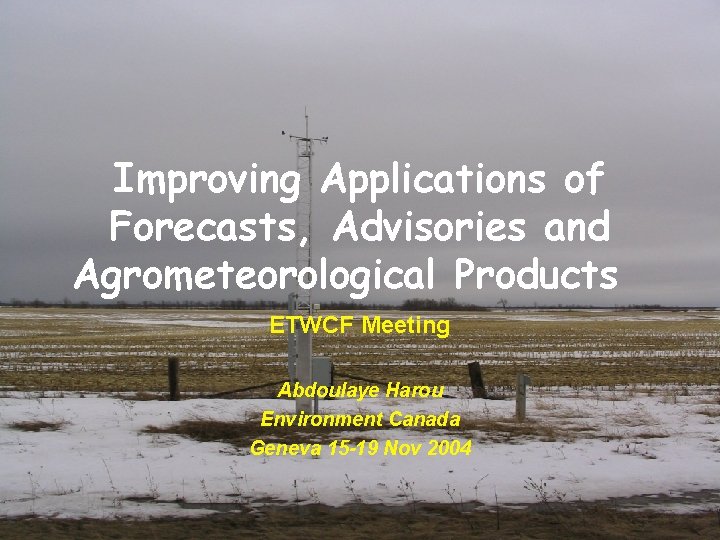 Improving Applications of Forecasts, Advisories and Agrometeorological Products

ETWCF Meeting

Abdoulaye Harou
Environment Canada
Geneva 15-19 Nov 2004